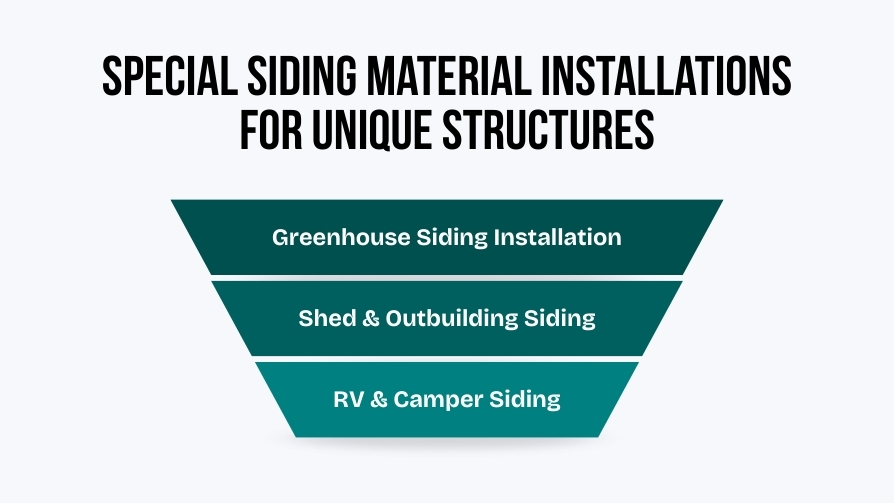 SPECIAL SIDING MATERIAL INSTALLATIONS FOR UNIQUE STRUCTURES

Greenhouse Siding Installation

Shed & Outbuilding Siding

RV & Camper Siding